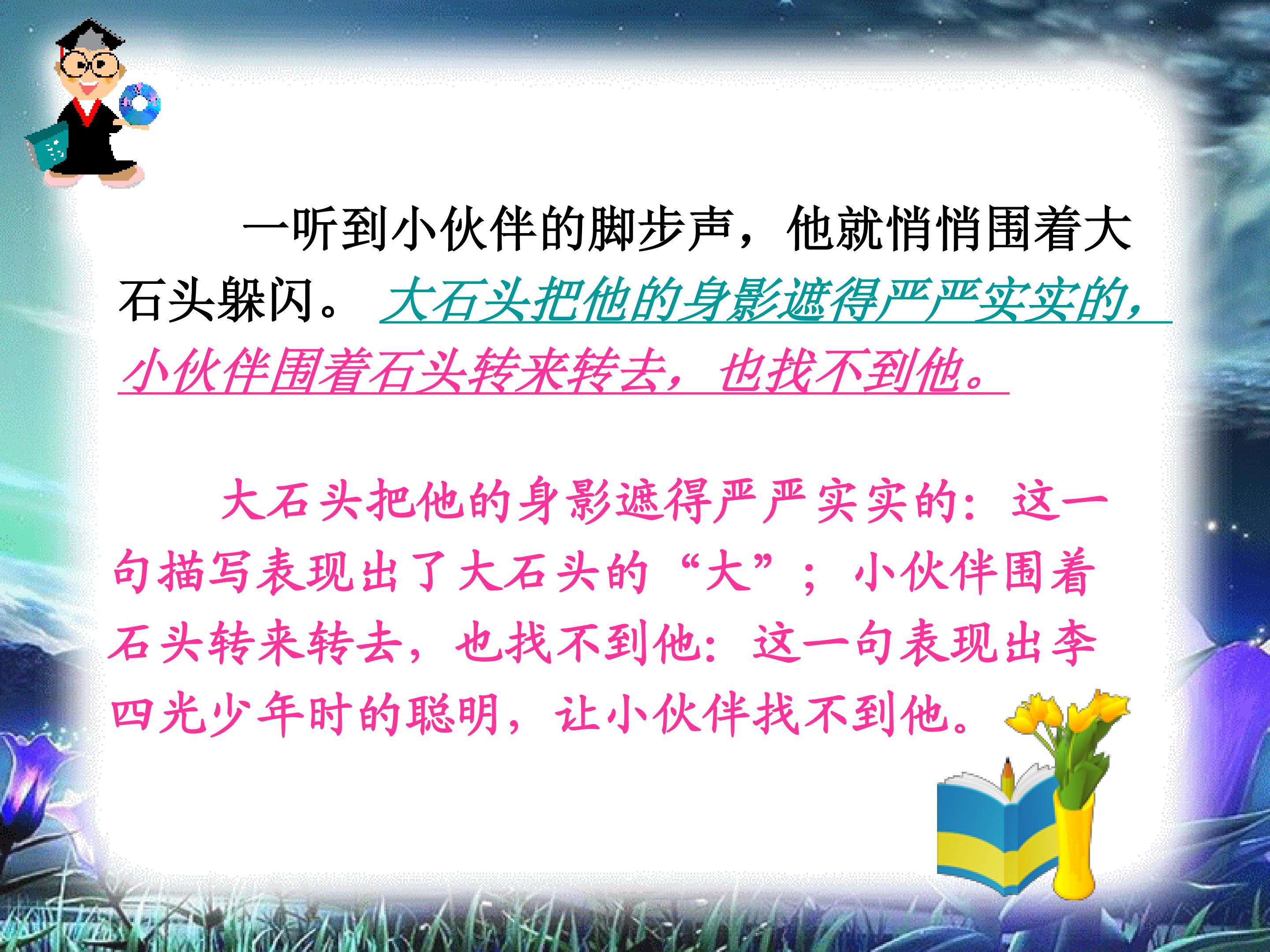 一听到小伙伴的脚步声，他就悄悄围着大石头躲闪。大石头把他的身影遮得严严实实的，小伙伴围着石头转来转去，也找不到他。

大石头把他的身影遮得严严实实的：这一句描写表现出了大石头的“大”；小伙伴围着石头转来转去，也找不到他：这一句表现出李四光少年时的聪明，让小伙伴找不到他。